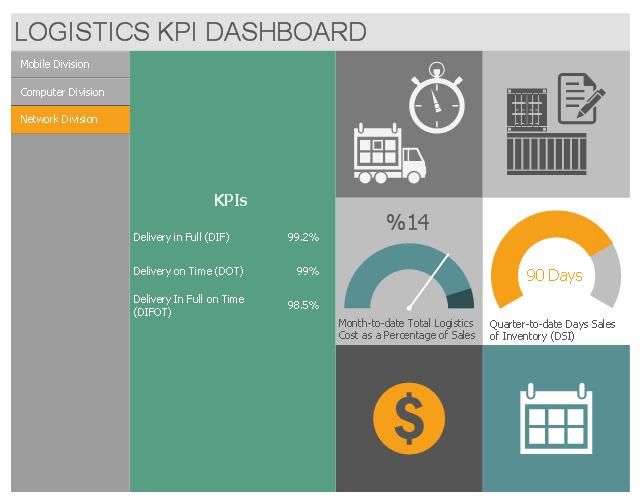 LOGISTICS KPI DASHBOARD

Mobile Division

Computer Division

Network Division

KPIs

| Delivery in Full (DIF) | 99.2% |
|---|---|
| Delivery on Time (DOT) | 99% |
| Delivery In Full on Time (DIFOT) | 98.5% |

%14

Month-to-date Total Logistics Cost as a Percentage of Sales

90 Days

Quarter-to-date Days Sales of Inventory (DSI)

$